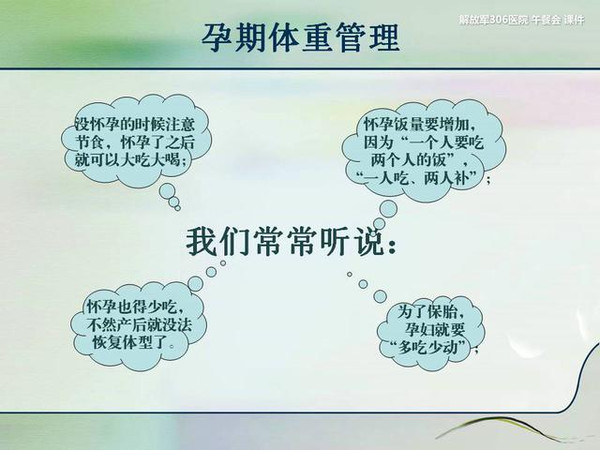 解放军306医院 午餐会 课件

孕期体重管理

没怀孕的时候注意节食，怀孕了之后就可以大吃大喝；

怀孕饭量要增加，因为“一个人要吃两个人的饭”，“一人吃、两人补”；

我们常常听说：

怀孕也得少吃，不然产后就没法恢复体型了。

为了保胎，孕妇就要“多吃少动”；